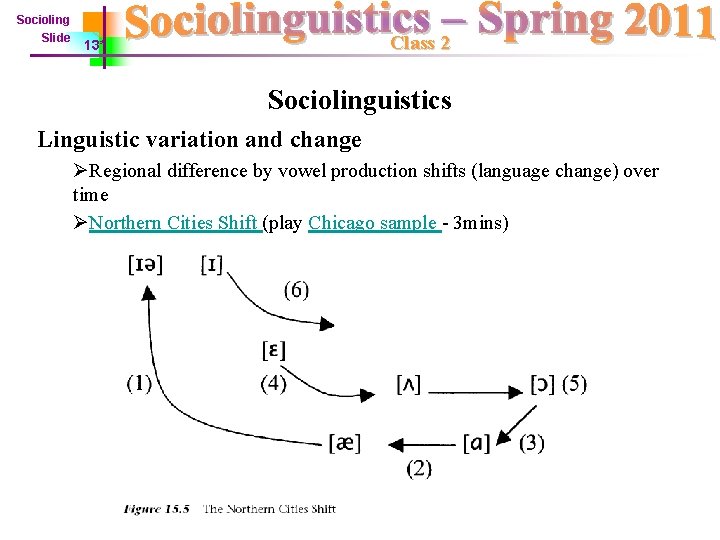 Socioling
Slide 13

Sociolinguistics – Spring 2011
Class 2

Sociolinguistics

Linguistic variation and change

➢Regional difference by vowel production shifts (language change) over time

➢Northern Cities Shift (play Chicago sample - 3mins)

[ɪə] [ɪ]
(6)
[ɛ]
(1) (4) [ʌ] [ɔ] (5)
[æ] [a] (3)
(2)

Figure 15.5 The Northern Cities Shift